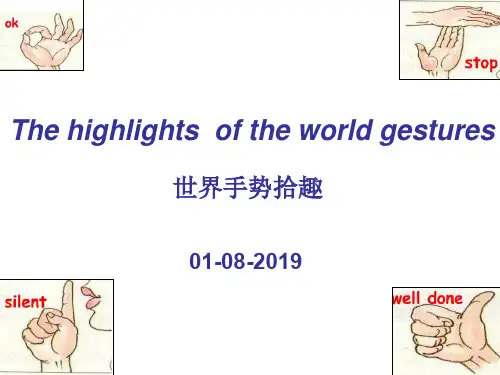 ok

stop

The highlights of the world gestures

世界手势拾趣

01-08-2019

silent

well done